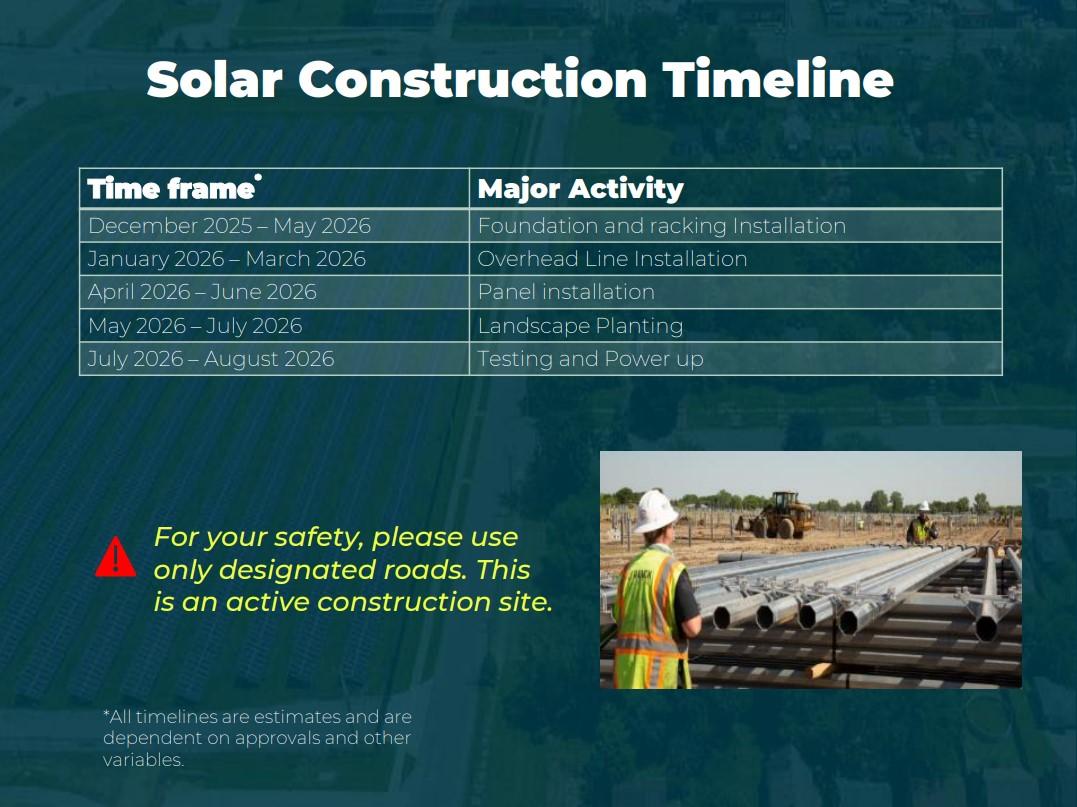 Solar Construction Timeline

| Time frame* | Major Activity |
|---|---|
| December 2025 – May 2026 | Foundation and racking Installation |
| January 2026 – March 2026 | Overhead Line Installation |
| April 2026 – June 2026 | Panel installation |
| May 2026 – July 2026 | Landscape Planting |
| July 2026 – August 2026 | Testing and Power up |

For your safety, please use only designated roads. This is an active construction site.

*All timelines are estimates and are dependent on approvals and other variables.